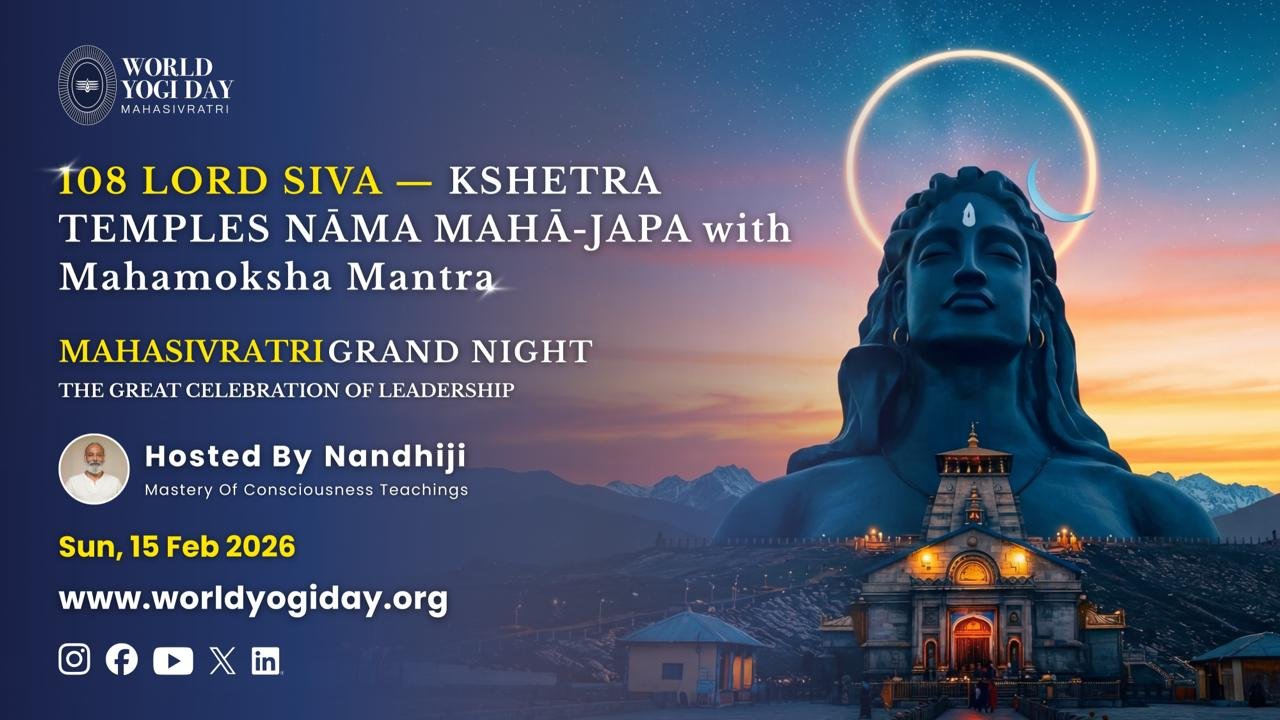 WORLD YOGI DAY
MAHASIVRATRI

108 LORD SIVA — KSHETRA TEMPLES NĀMA MAHĀ-JAPA with Mahamoksha Mantra

MAHASIVRATRI GRAND NIGHT
THE GREAT CELEBRATION OF LEADERSHIP

Hosted By Nandhiji
Mastery Of Consciousness Teachings

Sun, 15 Feb 2026

www.worldyogiday.org